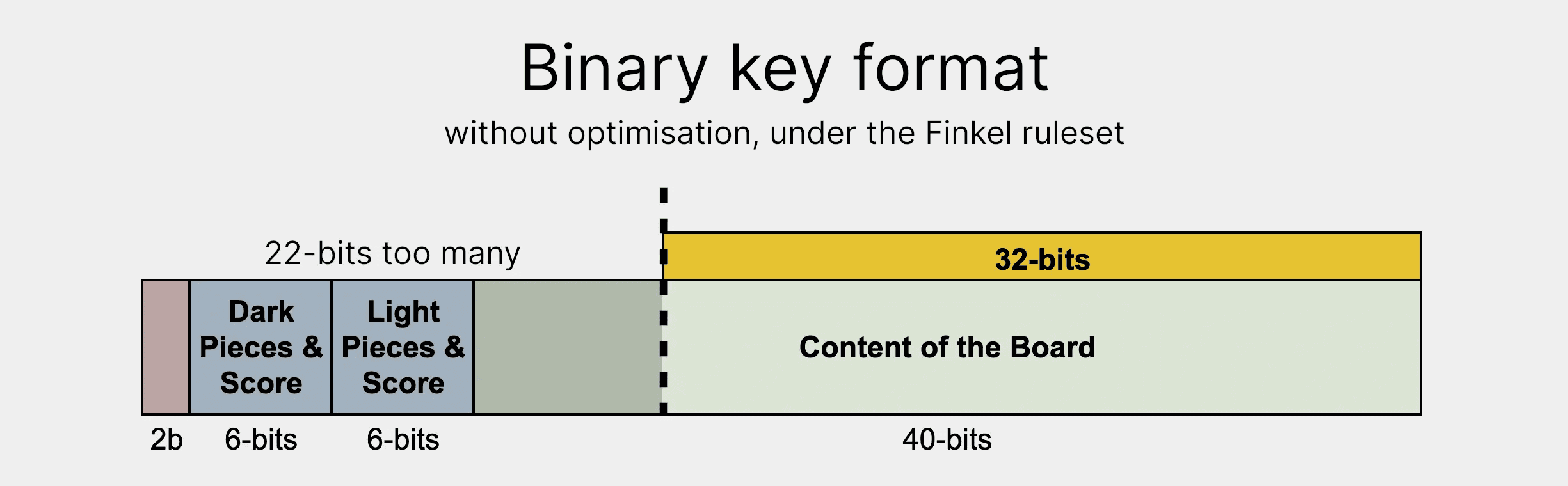 Binary key format

without optimisation, under the Finkel ruleset

22-bits too many

32-bits

Dark Pieces & Score

Light Pieces & Score

Content of the Board

2b

6-bits

6-bits

40-bits